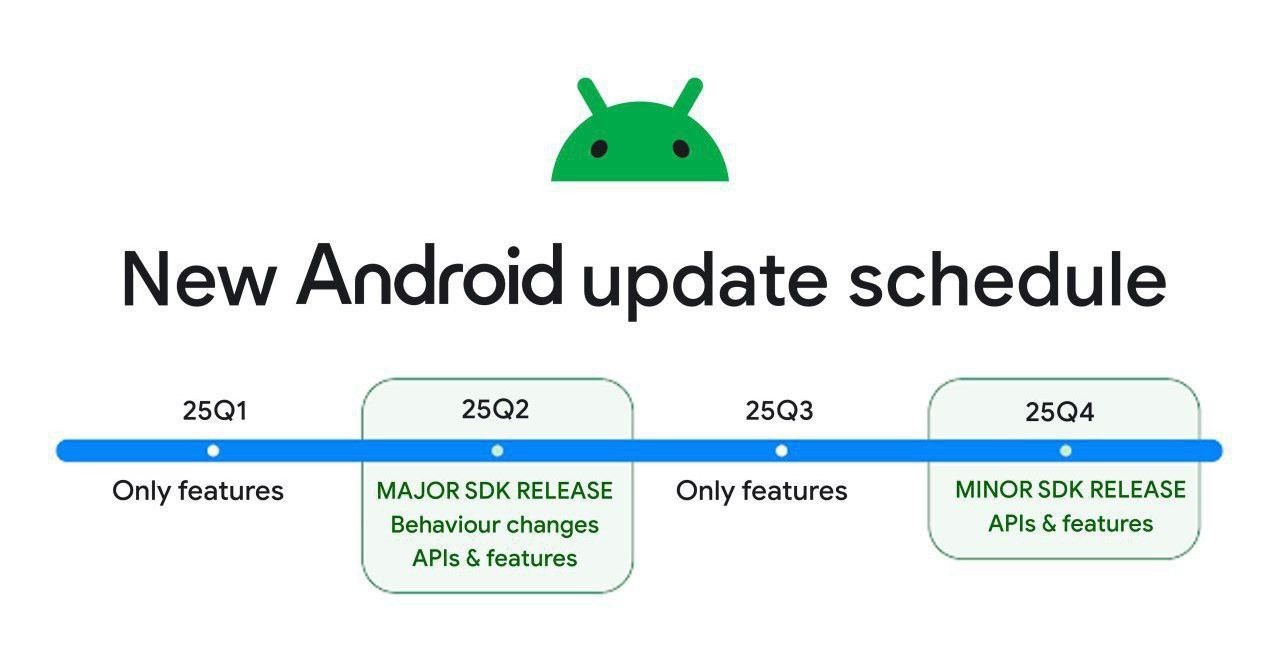 New Android update schedule

25Q1
Only features

25Q2
MAJOR SDK RELEASE
Behaviour changes
APIs & features

25Q3
Only features

25Q4
MINOR SDK RELEASE
APIs & features